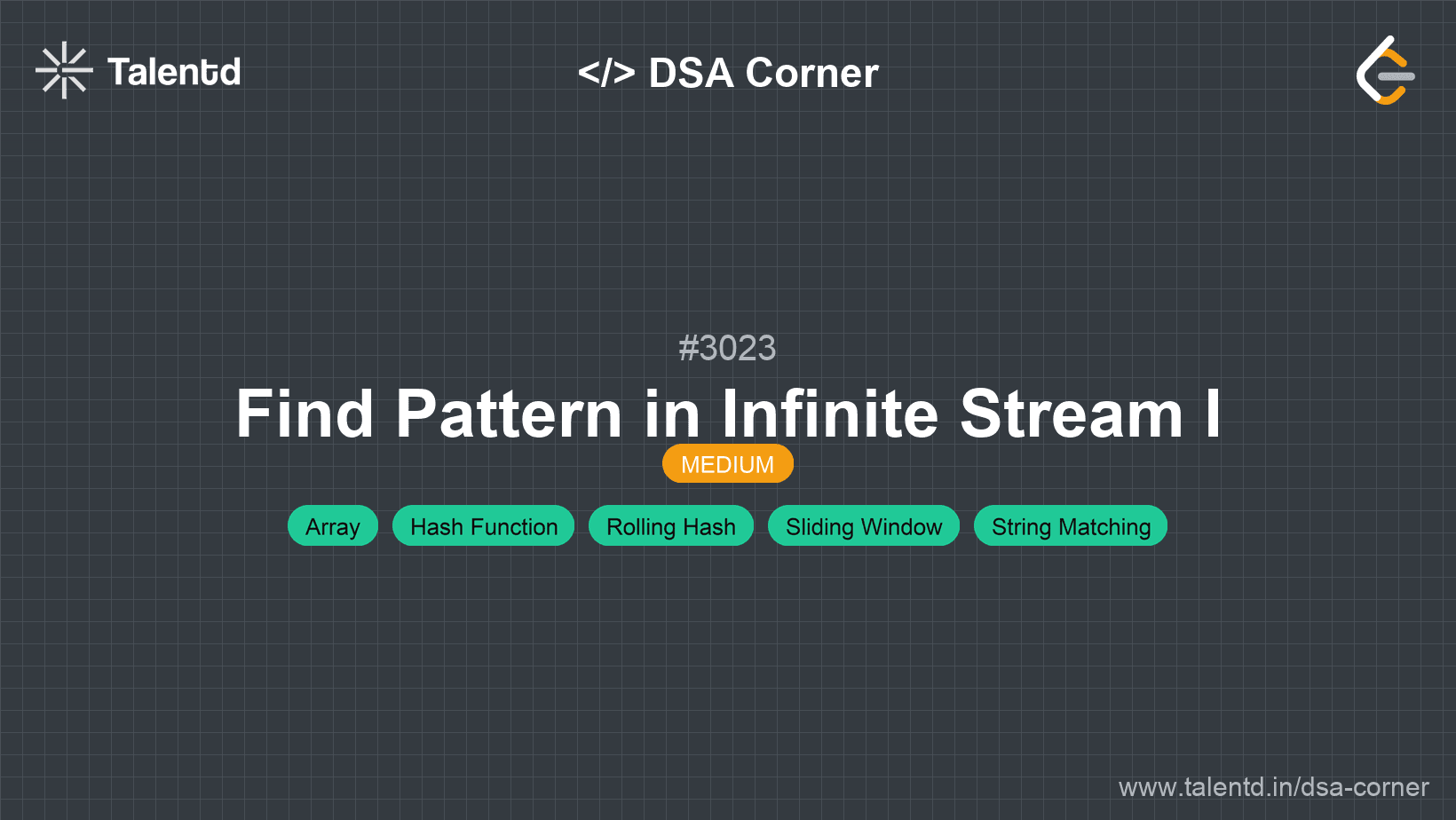 Talentd

</> DSA Corner

#3023

Find Pattern in Infinite Stream I

MEDIUM

Array Hash Function Rolling Hash Sliding Window String Matching

www.talentd.in/dsa-corner